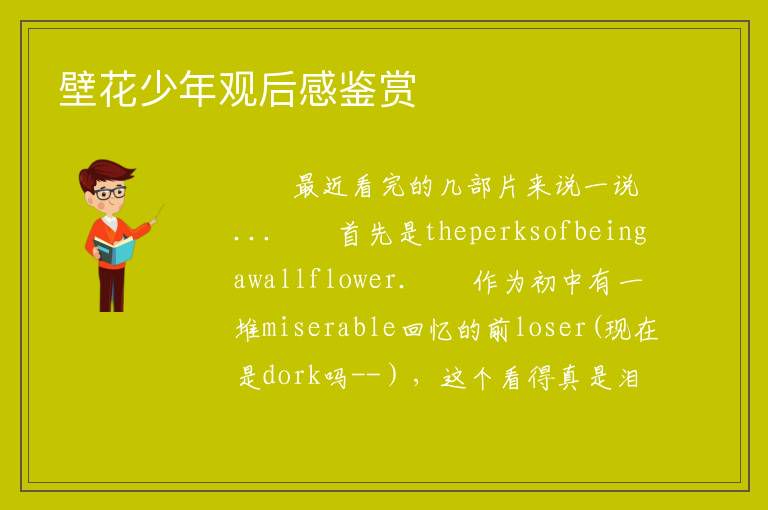 壁花少年观后感鉴赏

最近看完的几部片来说一说... 首先是theperksofbeingawallflower. 作为初中有一堆miserable回忆的前loser(现在是dork吗--)，这个看得真是泪